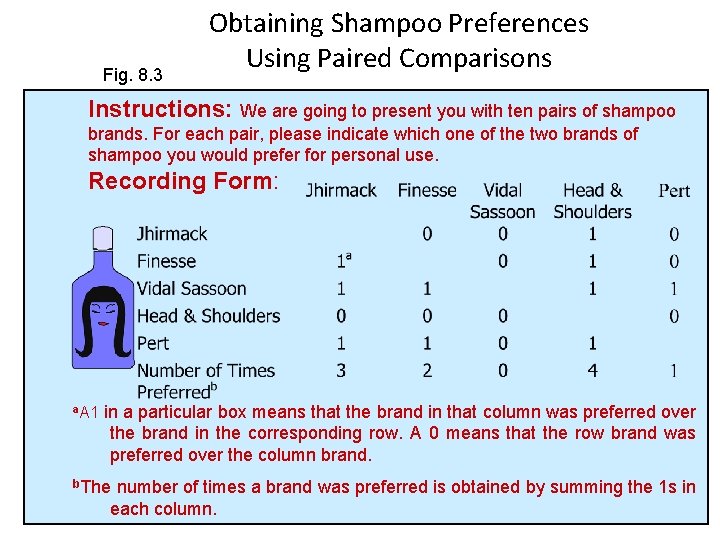 Obtaining Shampoo Preferences Using Paired Comparisons

Fig. 8.3

Instructions: We are going to present you with ten pairs of shampoo brands. For each pair, please indicate which one of the two brands of shampoo you would prefer for personal use.

Recording Form:

| | Jhirmack | Finesse | Vidal Sassoon | Head & Shoulders | Pert |
|---|---|---|---|---|---|
| Jhirmack | | 0 | 0 | 1 | 0 |
| Finesse | $1^a$ | | 0 | 1 | 0 |
| Vidal Sassoon | 1 | 1 | | 1 | 1 |
| Head & Shoulders | 0 | 0 | 0 | | 0 |
| Pert | 1 | 1 | 0 | 1 | |
| Number of Times Preferred$^b$ | 3 | 2 | 0 | 4 | 1 |

$^a$A1 in a particular box means that the brand in that column was preferred over the brand in the corresponding row. A 0 means that the row brand was preferred over the column brand.

$^b$The number of times a brand was preferred is obtained by summing the 1s in each column.